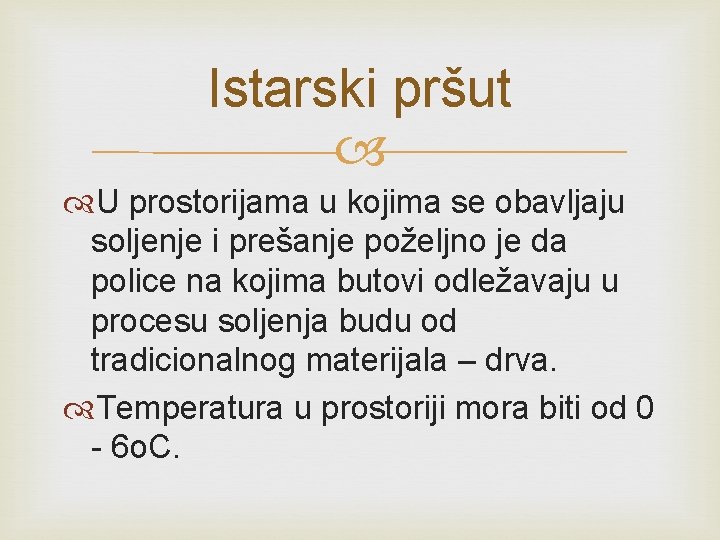 Istarski pršut

U prostorijama u kojima se obavljaju soljenje i prešanje poželjno je da police na kojima butovi odležavaju u procesu soljenja budu od tradicionalnog materijala – drva.

Temperatura u prostoriji mora biti od 0 - 6oC.